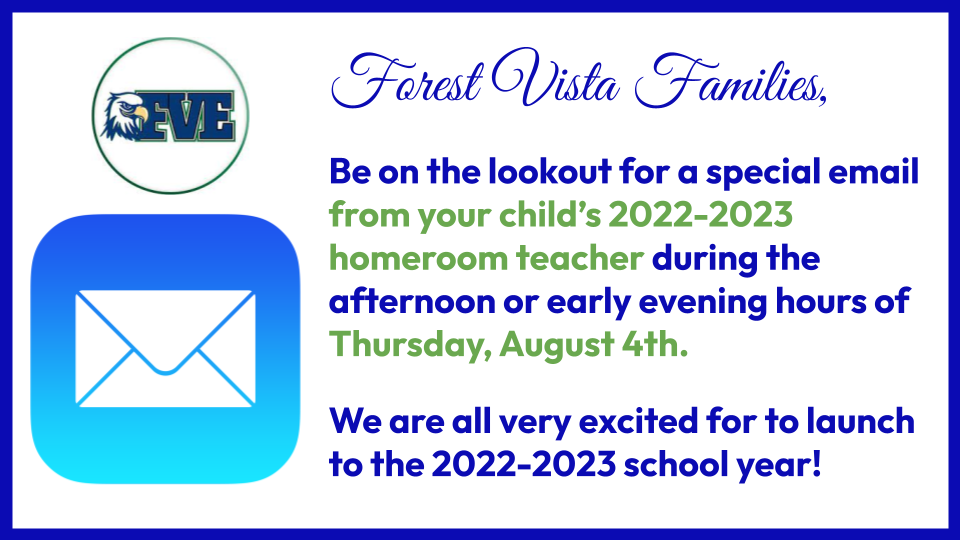 FVE

Forest Vista Families,

Be on the lookout for a special email from your child's 2022-2023 homeroom teacher during the afternoon or early evening hours of Thursday, August 4th.

We are all very excited for to launch to the 2022-2023 school year!